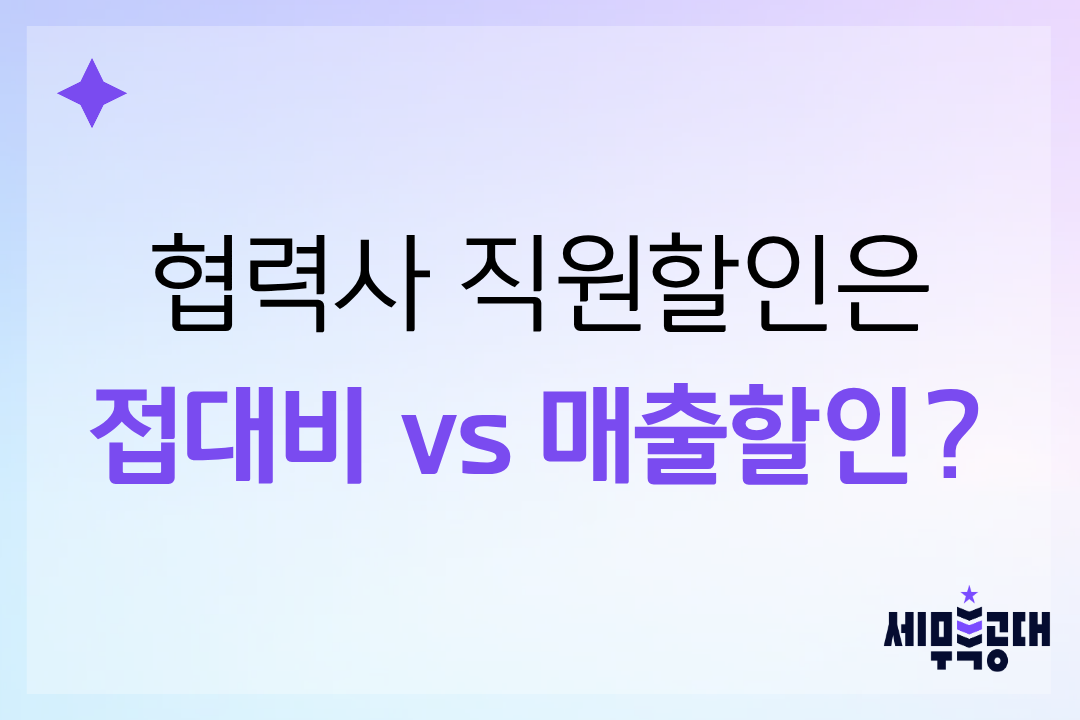 협력사 직원할인은
접대비 vs 매출할인?

세무공대